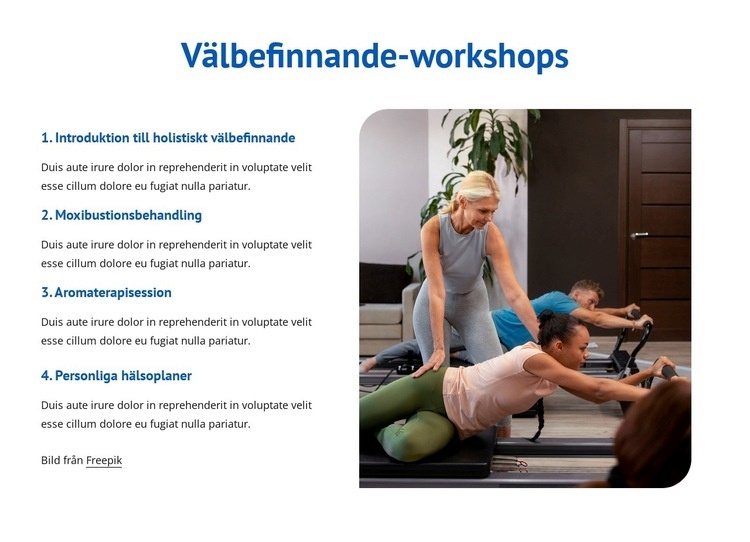 Välbefinnande-workshops

1. Introduktion till holistiskt välbefinnande

Duis aute irure dolor in reprehenderit in voluptate velit esse cillum dolore eu fugiat nulla pariatur.

2. Moxibustionsbehandling

Duis aute irure dolor in reprehenderit in voluptate velit esse cillum dolore eu fugiat nulla pariatur.

3. Aromaterapisession

Duis aute irure dolor in reprehenderit in voluptate velit esse cillum dolore eu fugiat nulla pariatur.

4. Personliga hälsoplaner

Duis aute irure dolor in reprehenderit in voluptate velit esse cillum dolore eu fugiat nulla pariatur.

Bild från Freepik